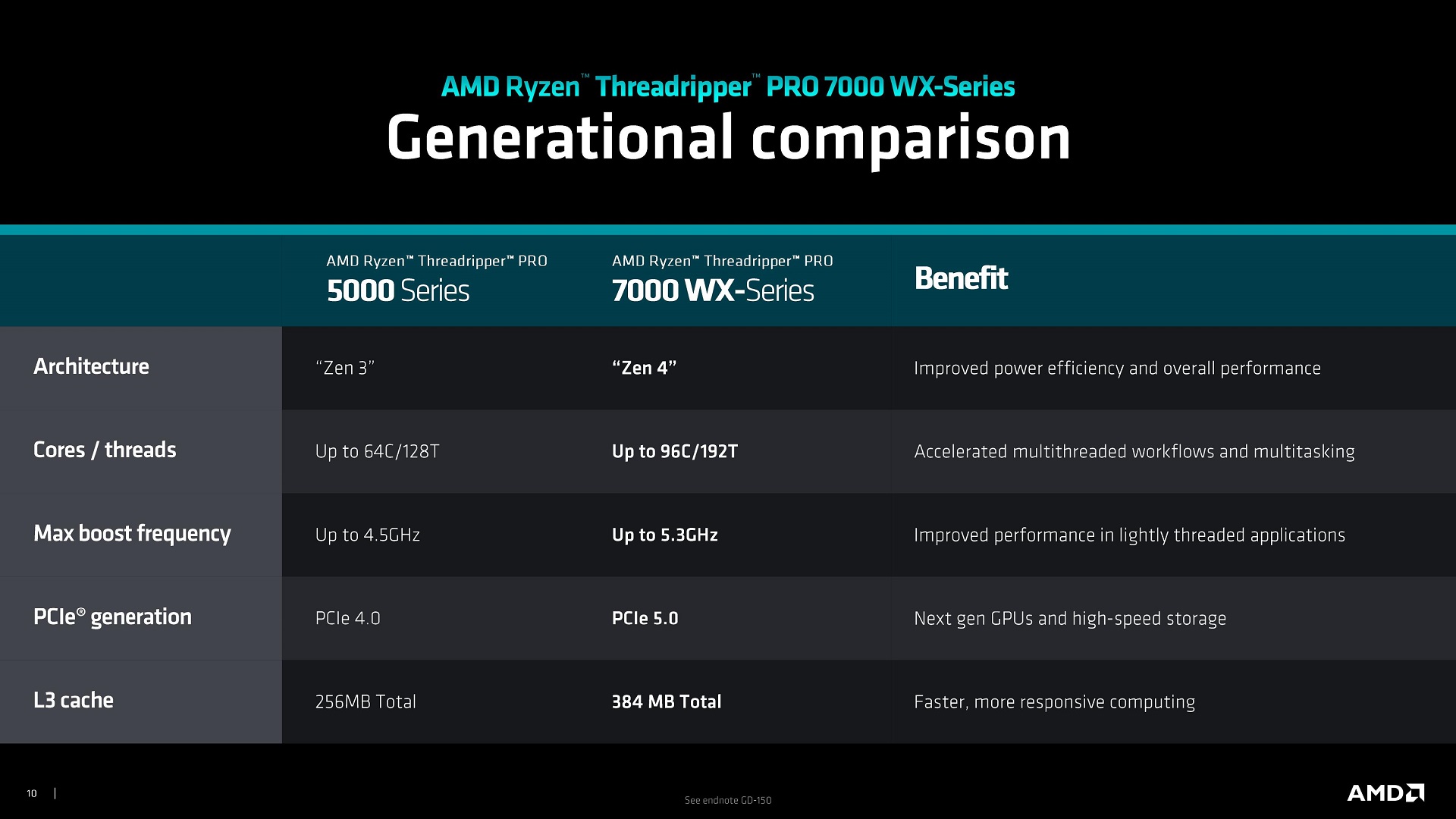 AMD Ryzen™ Threadripper™ PRO 7000 WX-Series
Generational comparison

| | AMD Ryzen™ Threadripper™ PRO 5000 Series | AMD Ryzen™ Threadripper™ PRO 7000 WX-Series | Benefit |
|---|---|---|---|
| Architecture | "Zen 3" | "Zen 4" | Improved power efficiency and overall performance |
| Cores / threads | Up to 64C/128T | Up to 96C/192T | Accelerated multithreaded workflows and multitasking |
| Max boost frequency | Up to 4.5GHz | Up to 5.3GHz | Improved performance in lightly threaded applications |
| PCIe® generation | PCIe 4.0 | PCIe 5.0 | Next gen GPUs and high-speed storage |
| L3 cache | 256MB Total | 384 MB Total | Faster, more responsive computing |

10 |

See endnote GD-150

AMD